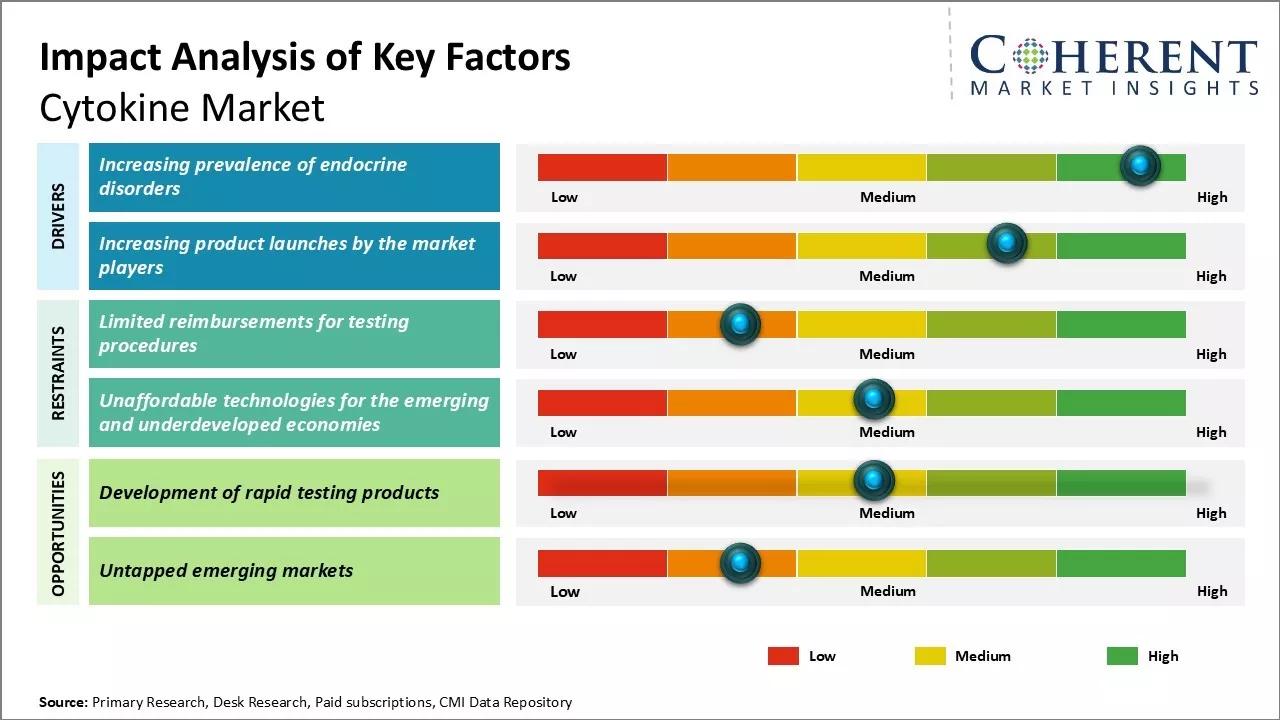 Impact Analysis of Key Factors
Cytokine Market

COHERENT
MARKET INSIGHTS

DRIVERS

Increasing prevalence of endocrine disorders

Low Medium High

Increasing product launches by the market players

Low Medium High

RESTRAINTS

Limited reimbursements for testing procedures

Low Medium High

Unaffordable technologies for the emerging and underdeveloped economies

Low Medium High

OPPORTUNITIES

Development of rapid testing products

Low Medium High

Untapped emerging markets

Low Medium High

Low Medium High

Source: Primary Research, Desk Research, Paid subscriptions, CMI Data Repository